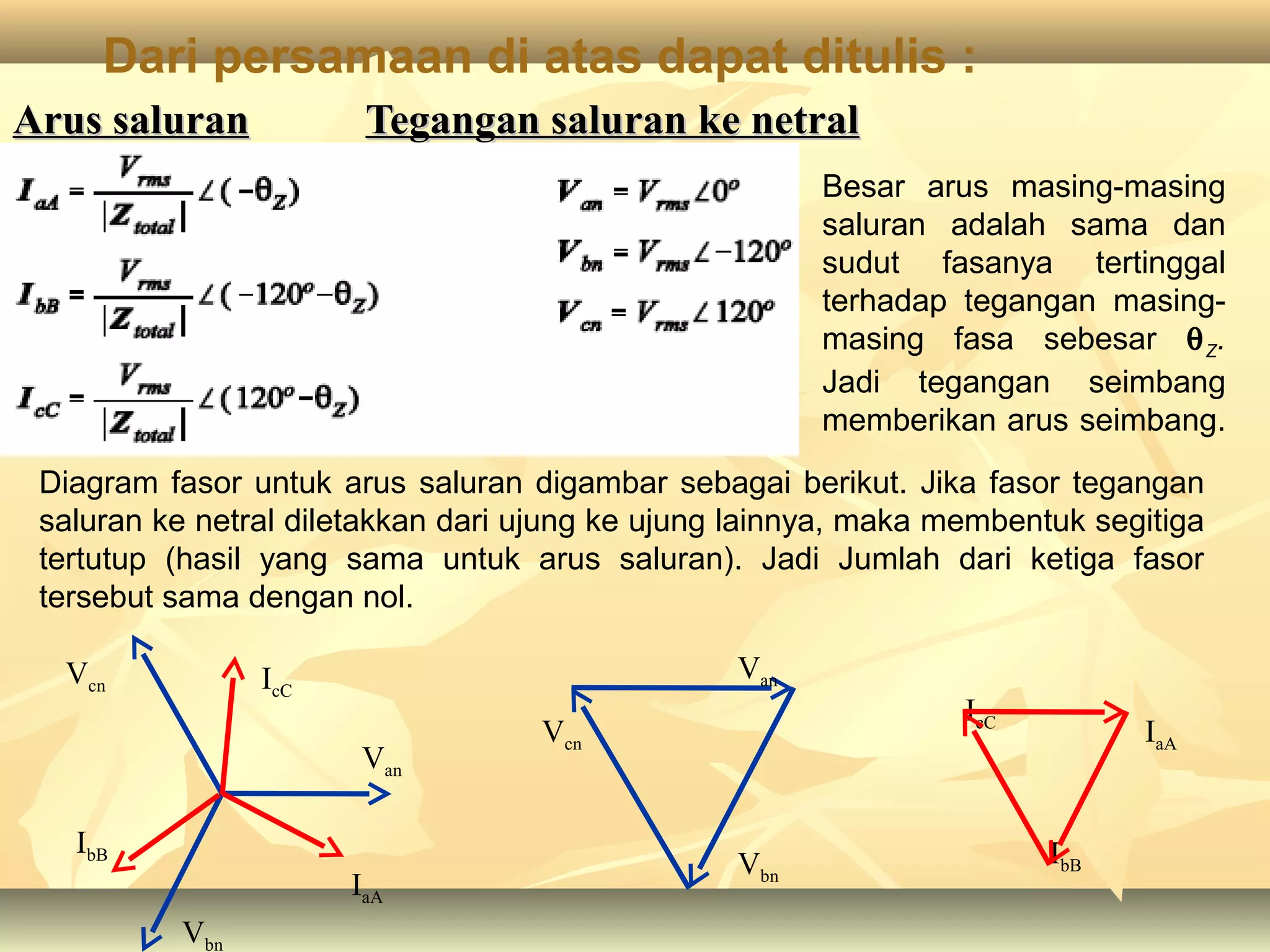 Dari persamaan di atas dapat ditulis :

Arus saluran

Tegangan saluran ke netral

$I_{aA} = \frac{V_{rms}}{|Z_{total}|}\angle(-\theta_Z)$

$I_{bB} = \frac{V_{rms}}{|Z_{total}|}\angle(-120^o-\theta_Z)$

$I_{cC} = \frac{V_{rms}}{|Z_{total}|}\angle(120^o-\theta_Z)$

$V_{an} = V_{rms}\angle 0^o$

$V_{bn} = V_{rms}\angle -120^o$

$V_{cn} = V_{rms}\angle 120^o$

Besar arus masing-masing saluran adalah sama dan sudut fasanya tertinggal terhadap tegangan masing-masing fasa sebesar $\theta_Z$. Jadi tegangan seimbang memberikan arus seimbang.

Diagram fasor untuk arus saluran digambar sebagai berikut. Jika fasor tegangan saluran ke netral diletakkan dari ujung ke ujung lainnya, maka membentuk segitiga tertutup (hasil yang sama untuk arus saluran). Jadi Jumlah dari ketiga fasor tersebut sama dengan nol.

$V_{cn}$ $I_{cC}$ $V_{an}$ $I_{bB}$ $I_{aA}$ $V_{bn}$

$V_{an}$ $V_{cn}$ $V_{bn}$

$I_{cC}$ $I_{aA}$ $I_{bB}$